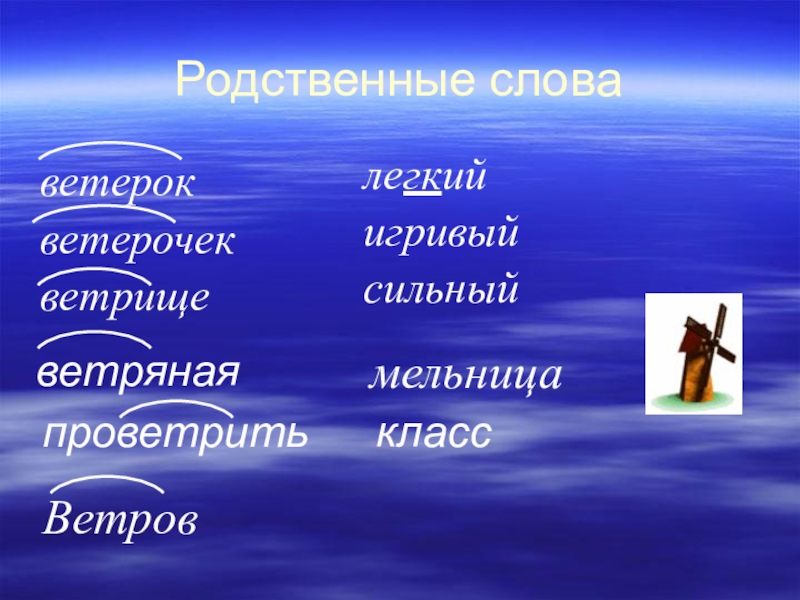 Родственные слова

ветерок
ветерочек
ветрище
ветряная
проветрить
Ветров

легкий
игривый
сильный

мельница
класс